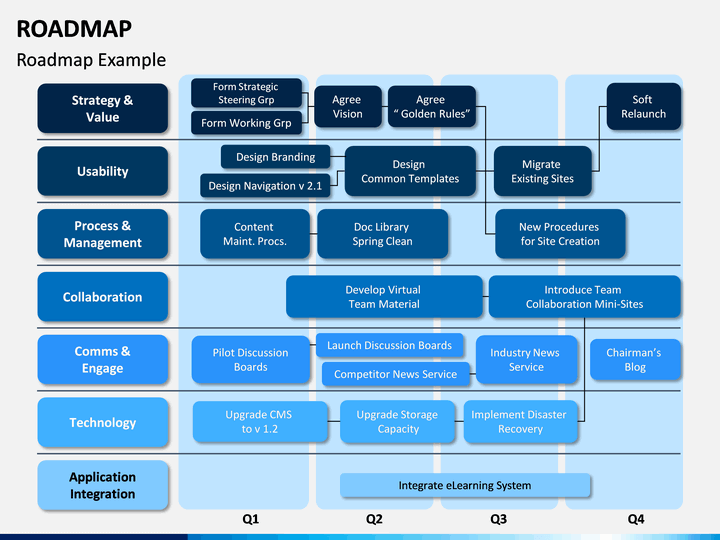 ROADMAP

Roadmap Example

Strategy & Value

Form Strategic Steering Grp

Form Working Grp

Agree Vision

Agree " Golden Rules"

Soft Relaunch

Usability

Design Branding

Design Navigation v 2.1

Design Common Templates

Migrate Existing Sites

Process & Management

Content Maint. Procs.

Doc Library Spring Clean

New Procedures for Site Creation

Collaboration

Develop Virtual Team Material

Introduce Team Collaboration Mini-Sites

Comms & Engage

Pilot Discussion Boards

Launch Discussion Boards

Competitor News Service

Industry News Service

Chairman's Blog

Technology

Upgrade CMS to v 1.2

Upgrade Storage Capacity

Implement Disaster Recovery

Application Integration

Integrate eLearning System

Q1

Q2

Q3

Q4